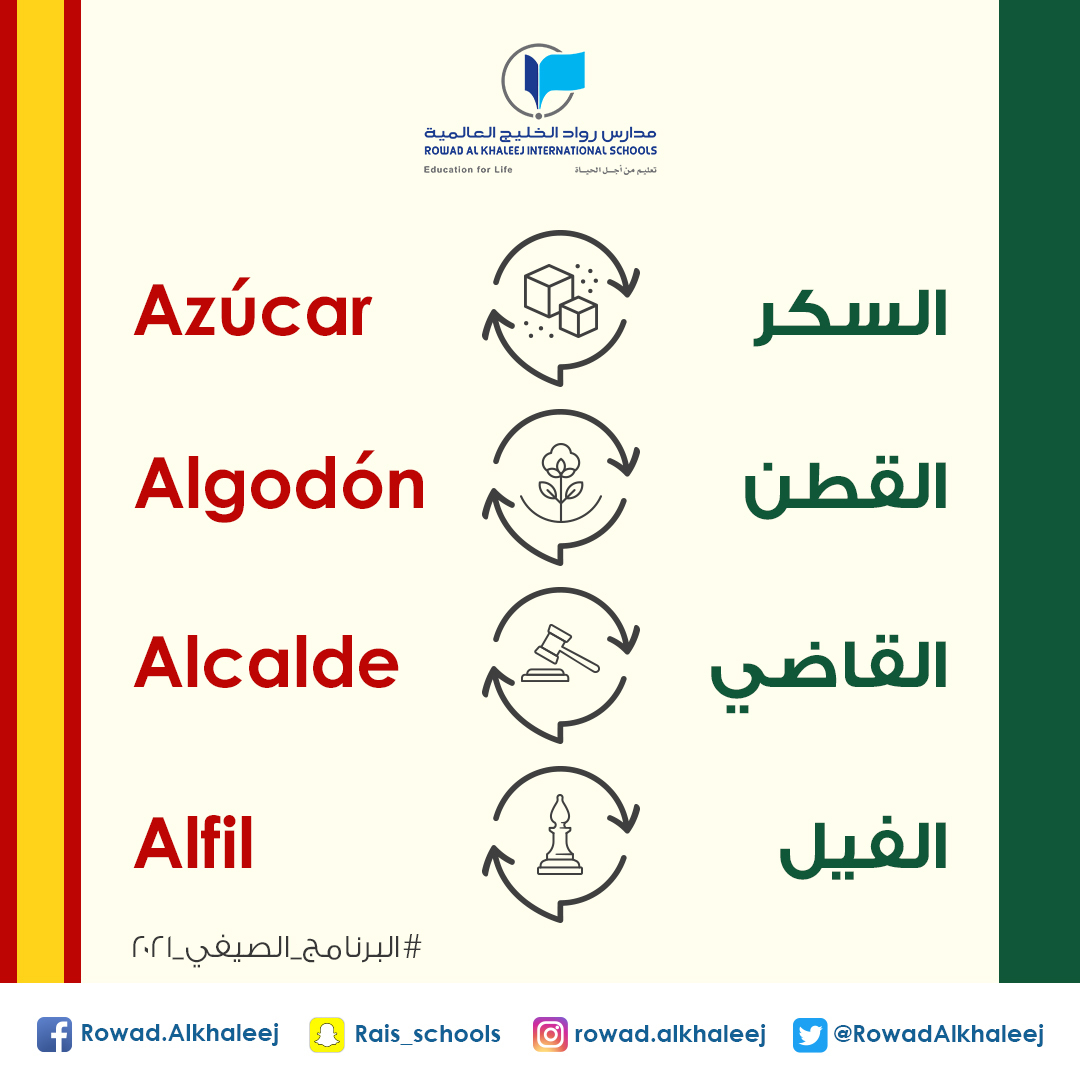 مدارس رواد الخليج العالمية
ROWAD AL KHALEEJ INTERNATIONAL SCHOOLS
Education for Life
تعليم من أجل الحياة

Azúcar
السكر

Algodón
القطن

Alcalde
القاضي

Alfil
الفيل

#البرنامج_الصيفي_٢٠٢١

Rowad.Alkhaleej
Rais_schools
rowad.alkhaleej
@RowadAlkhaleej